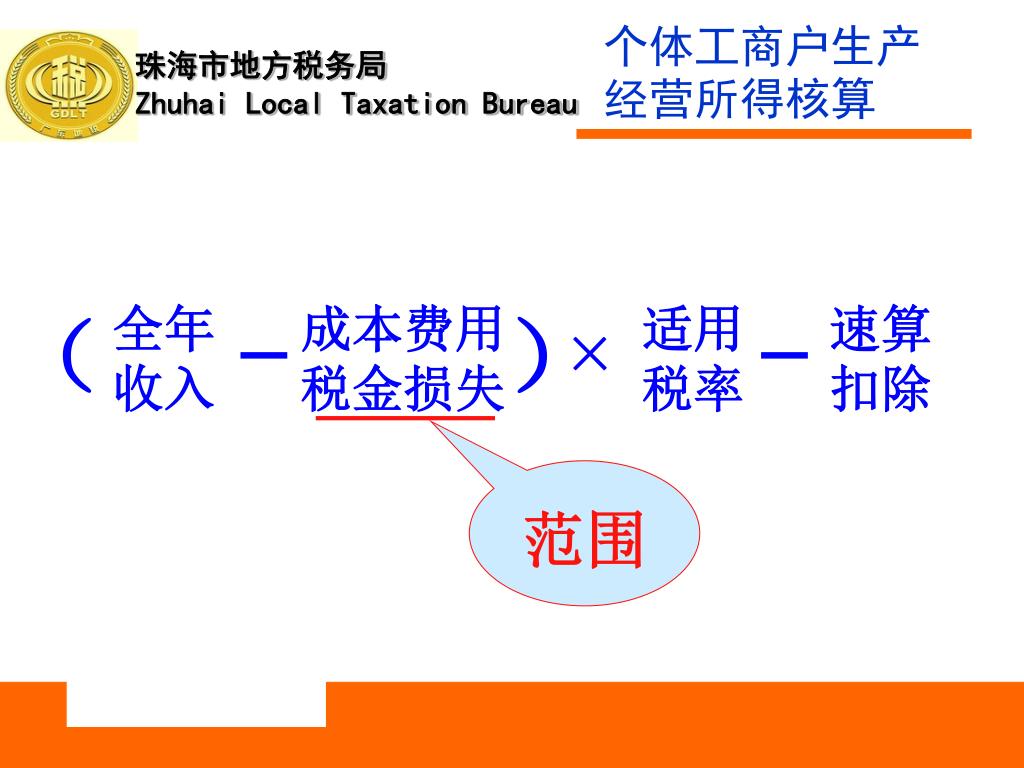 税
GDLT
广东地税

珠海市地方税务局
Zhuhai Local Taxation Bureau

个体工商户生产经营所得核算

（全年收入 － 成本费用税金损失）× 适用税率 － 速算扣除

范围